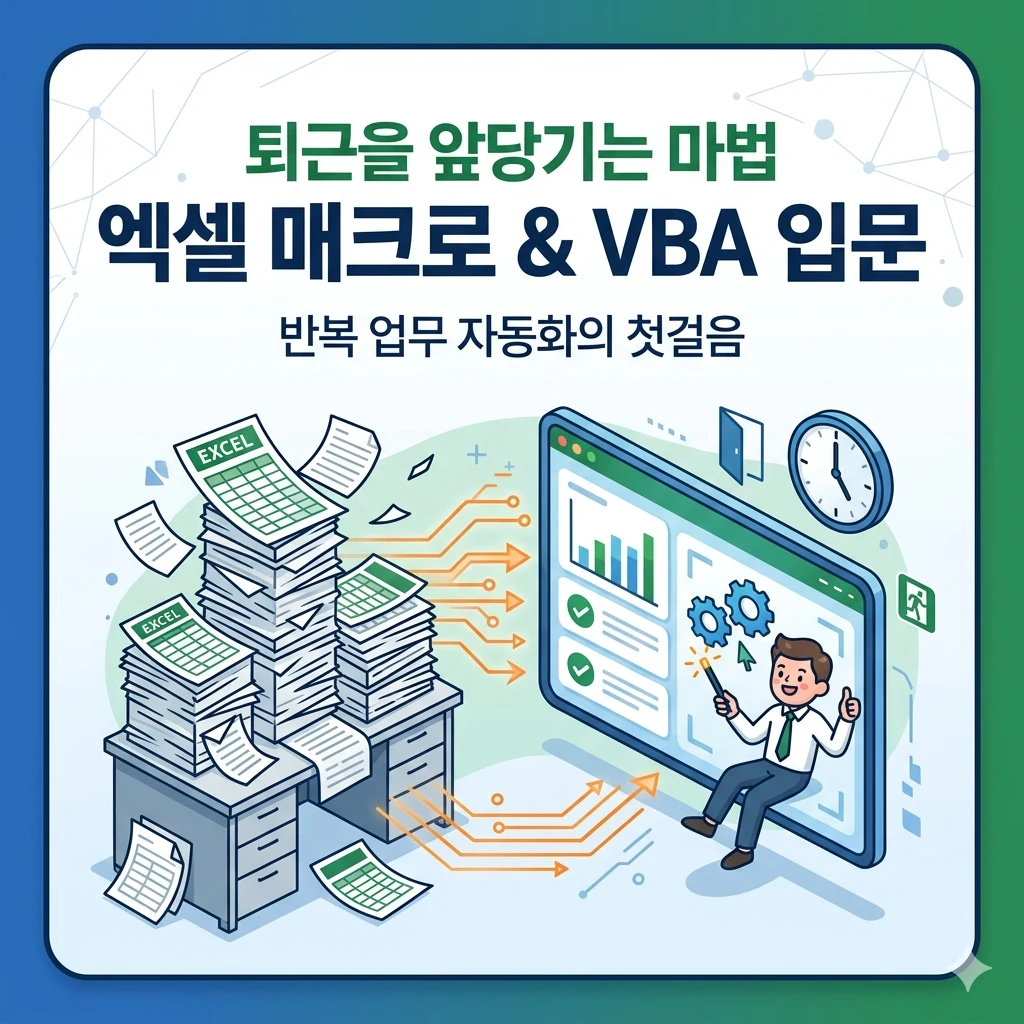 퇴근을 앞당기는 마법
엑셀 매크로 & VBA 입문

반복 업무 자동화의 첫걸음

EXCEL

EXCEL